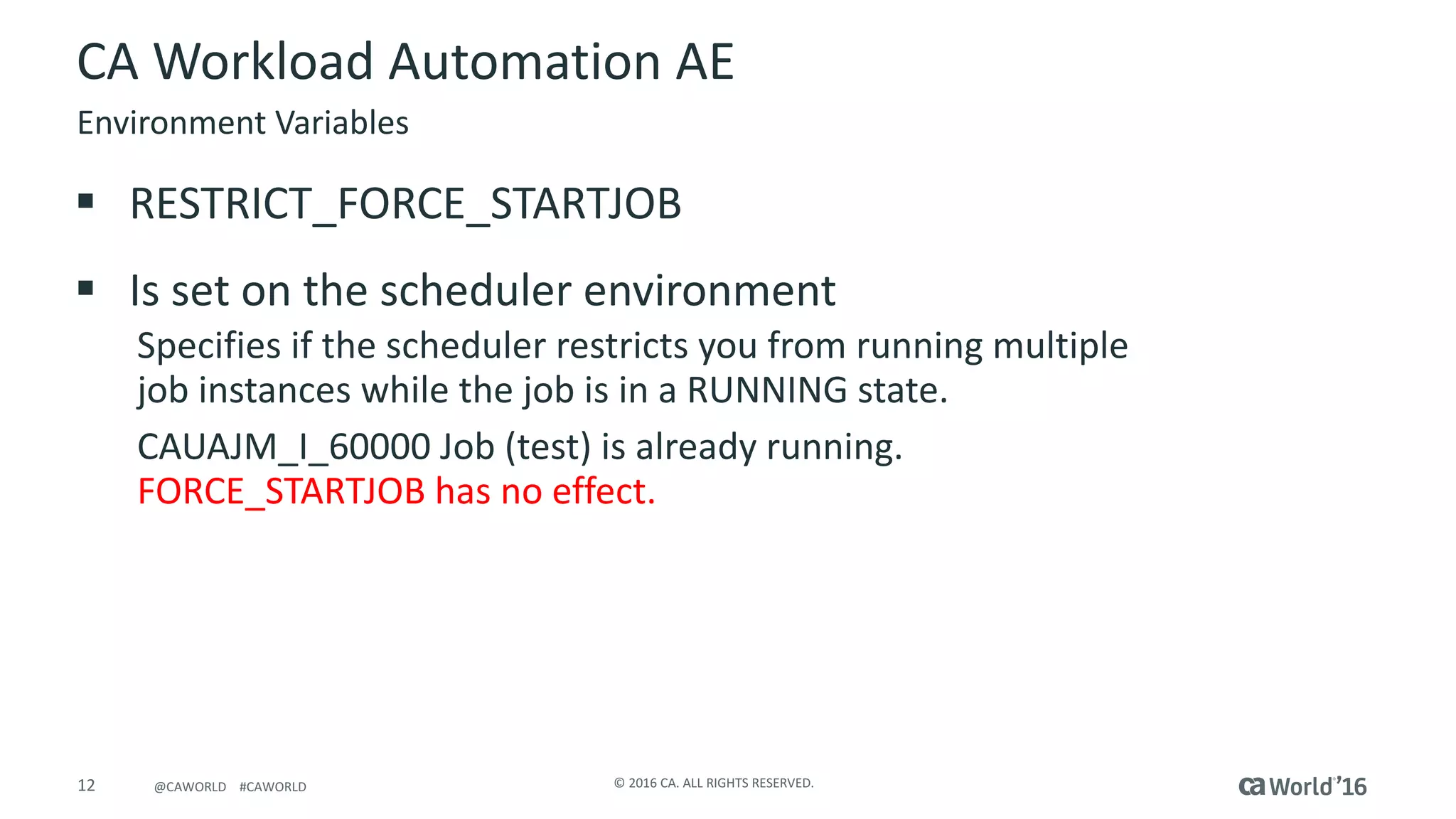 CA Workload Automation AE

Environment Variables

▪ RESTRICT_FORCE_STARTJOB

▪ Is set on the scheduler environment

Specifies if the scheduler restricts you from running multiple job instances while the job is in a RUNNING state.

CAUAJM_I_60000 Job (test) is already running.
FORCE_STARTJOB has no effect.

12 @CAWORLD #CAWORLD

© 2016 CA. ALL RIGHTS RESERVED.

ca World'16